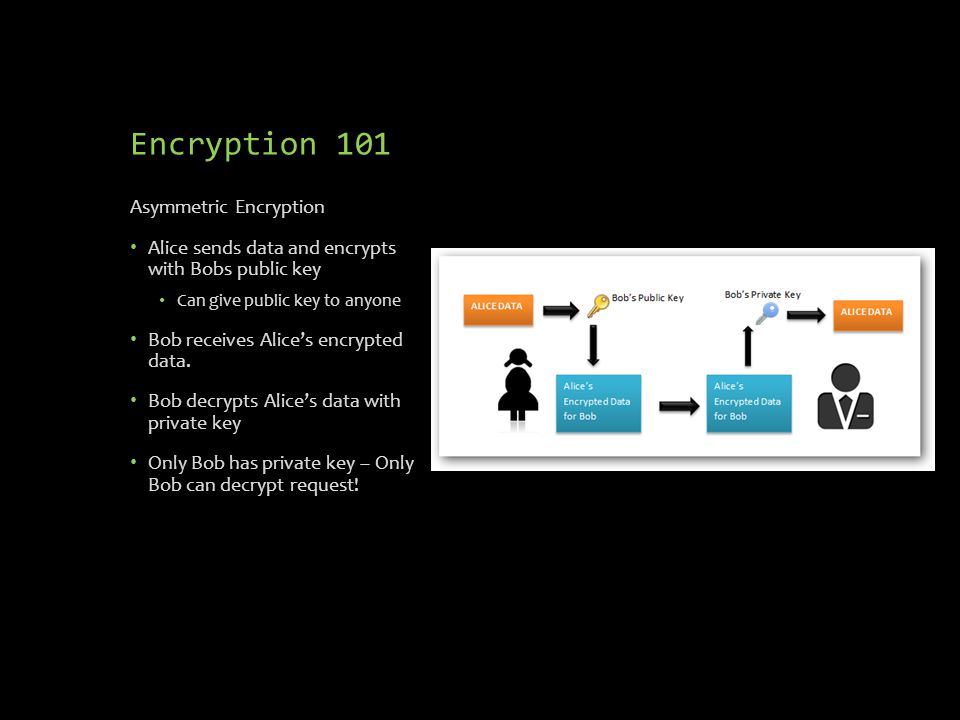 Encryption 101

Asymmetric Encryption

• Alice sends data and encrypts with Bobs public key
  • Can give public key to anyone
• Bob receives Alice's encrypted data.
• Bob decrypts Alice's data with private key
• Only Bob has private key – Only Bob can decrypt request!

ALICE DATA

Bob's Public Key

Alice's Encrypted Data for Bob

Alice's Encrypted Data for Bob

Bob's Private Key

ALICE DATA